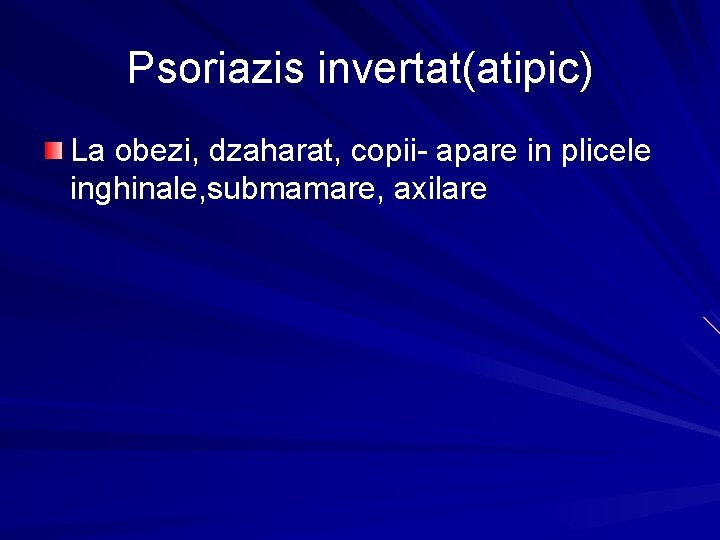 Psoriazis invertat(atipic)

La obezi, dzaharat, copii- apare in plicele inghinale,submamare, axilare